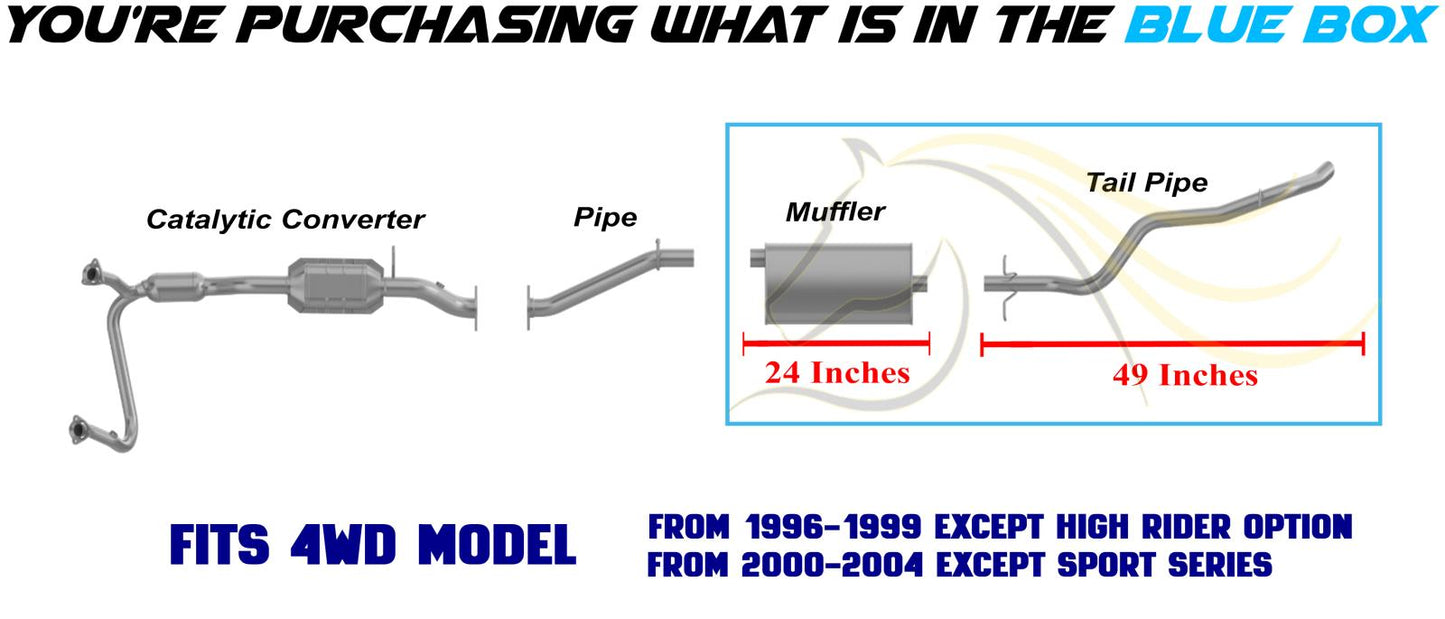 YOU'RE PURCHASING WHAT IS IN THE BLUE BOX

Catalytic Converter

Pipe

Muffler

Tail Pipe

24 Inches

49 Inches

FITS 4WD MODEL

FROM 1996-1999 EXCEPT HIGH RIDER OPTION
FROM 2000-2004 EXCEPT SPORT SERIES